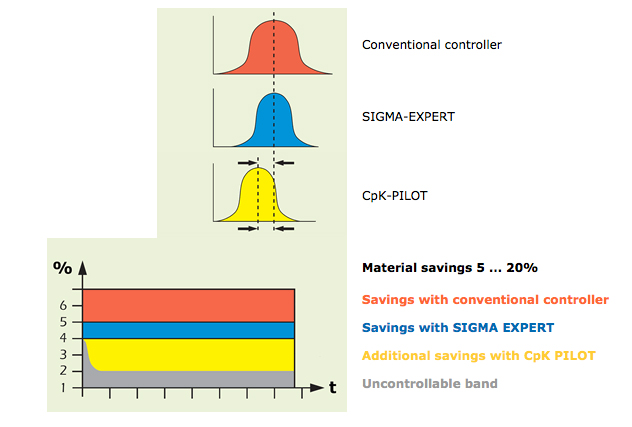 Conventional controller

SIGMA-EXPERT

CpK-PILOT

%

6
5
4
3
2
1

t

Material savings 5 ... 20%

Savings with conventional controller

Savings with SIGMA EXPERT

Additional savings with CpK PILOT

Uncontrollable band